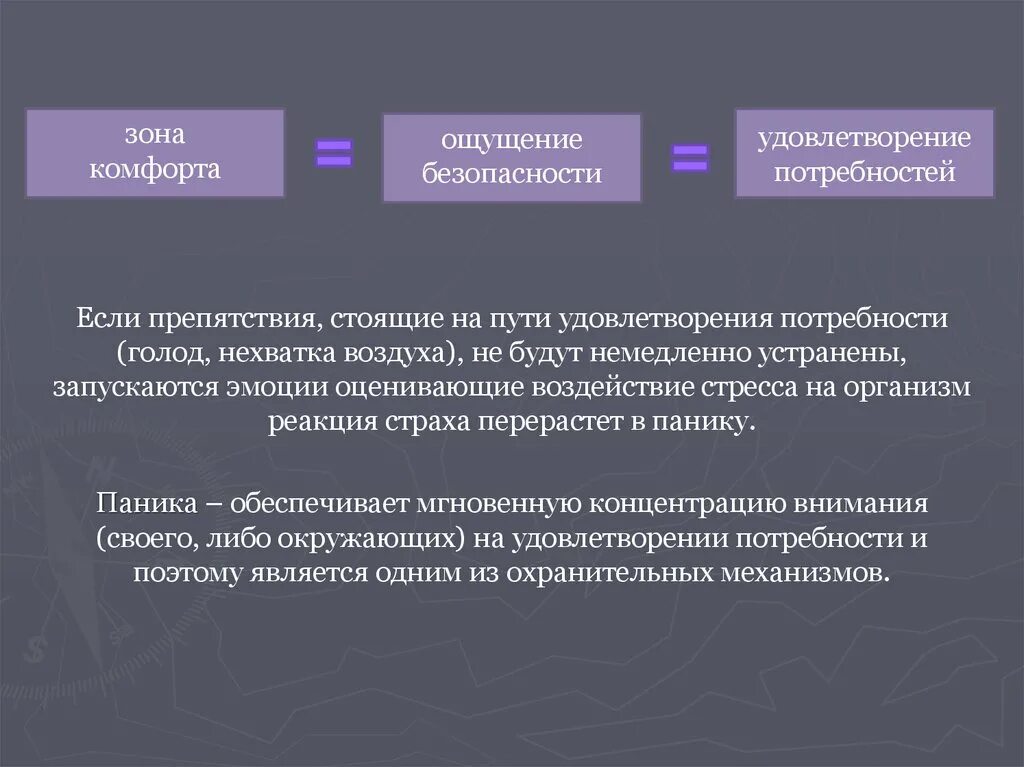 зона комфорта

=

ощущение безопасности

=

удовлетворение потребностей

Если препятствия, стоящие на пути удовлетворения потребности (голод, нехватка воздуха), не будут немедленно устранены, запускаются эмоции оценивающие воздействие стресса на организм реакция страха перерастет в панику.

Паника – обеспечивает мгновенную концентрацию внимания (своего, либо окружающих) на удовлетворении потребности и поэтому является одним из охранительных механизмов.